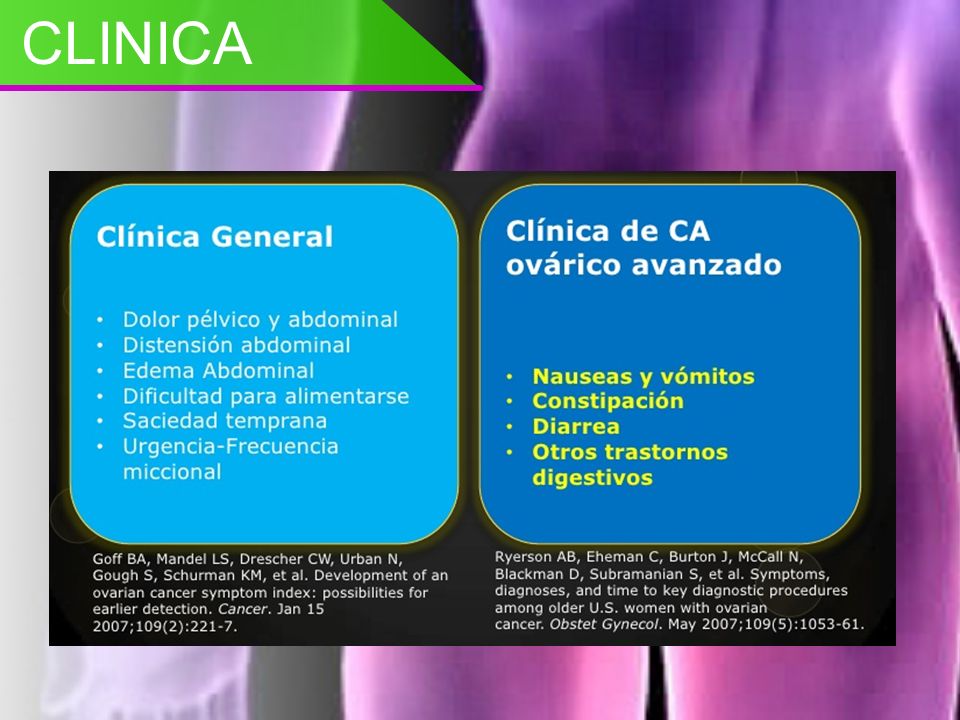 CLINICA

Clínica General

• Dolor pélvico y abdominal
• Distensión abdominal
• Edema Abdominal
• Dificultad para alimentarse
• Saciedad temprana
• Urgencia-Frecuencia miccional

Goff BA, Mandel LS, Drescher CW, Urban N, Gough S, Schurman KM, et al. Development of an ovarian cancer symptom index: possibilities for earlier detection. Cancer. Jan 15 2007;109(2):221-7.

Clínica de CA ovárico avanzado

• Nauseas y vómitos
• Constipación
• Diarrea
• Otros trastornos digestivos

Ryerson AB, Eheman C, Burton J, McCall N, Blackman D, Subramanian S, et al. Symptoms, diagnoses, and time to key diagnostic procedures among older U.S. women with ovarian cancer. Obstet Gynecol. May 2007;109(5):1053-61.